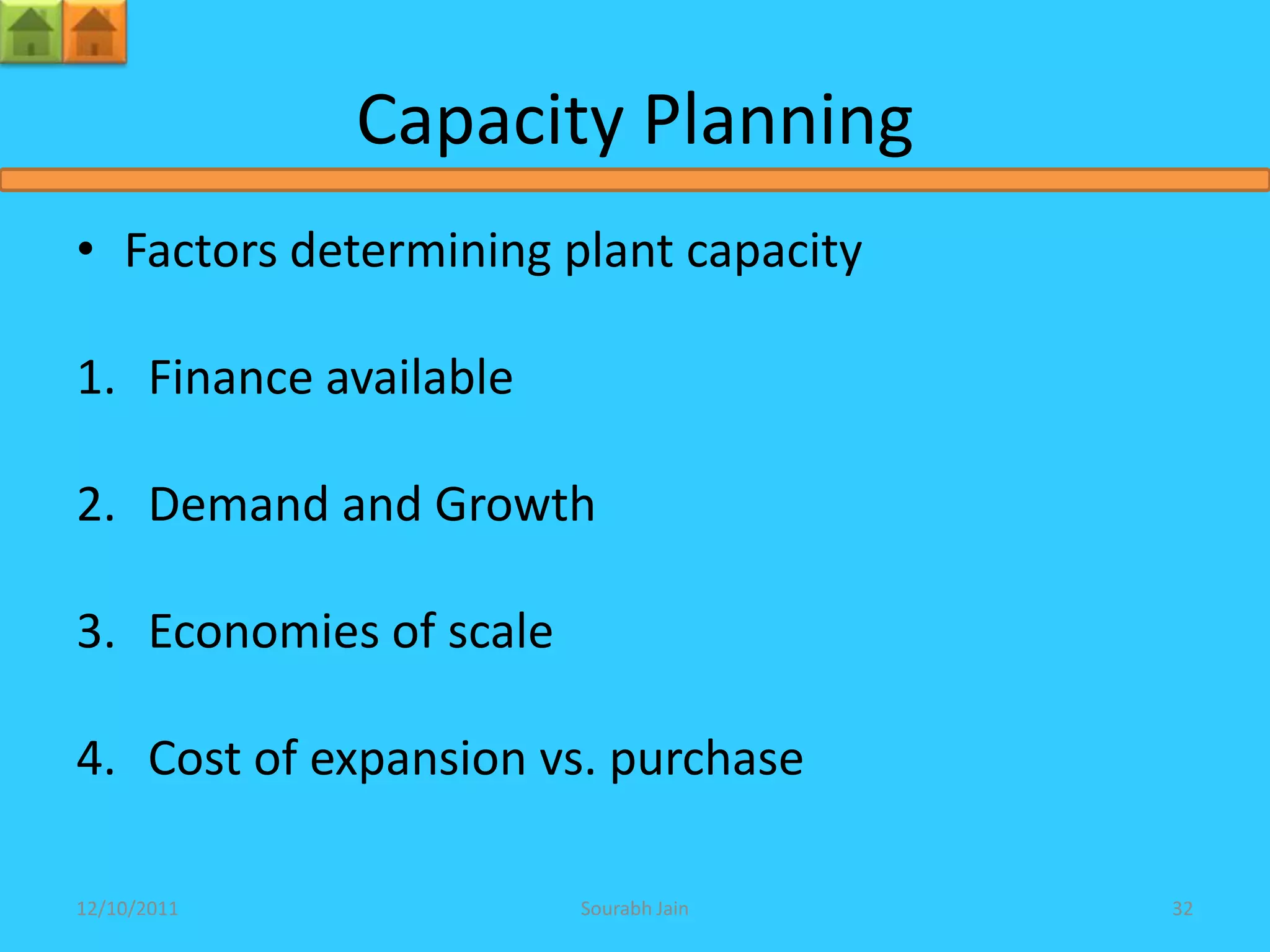 Capacity Planning

• Factors determining plant capacity

1. Finance available

2. Demand and Growth

3. Economies of scale

4. Cost of expansion vs. purchase

12/10/2011 Sourabh Jain 32